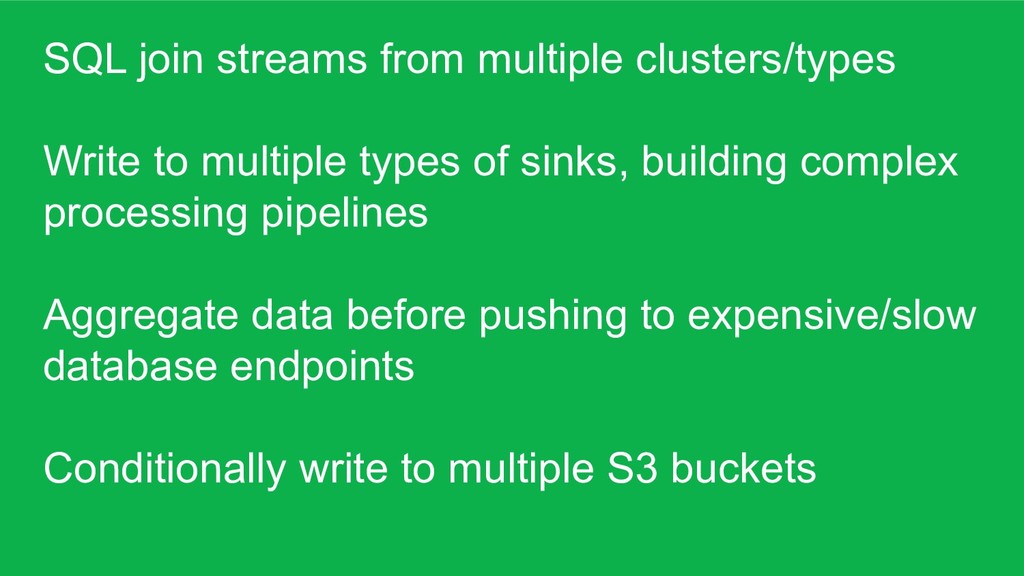 SQL join streams from multiple clusters/types

Write to multiple types of sinks, building complex processing pipelines

Aggregate data before pushing to expensive/slow database endpoints

Conditionally write to multiple S3 buckets